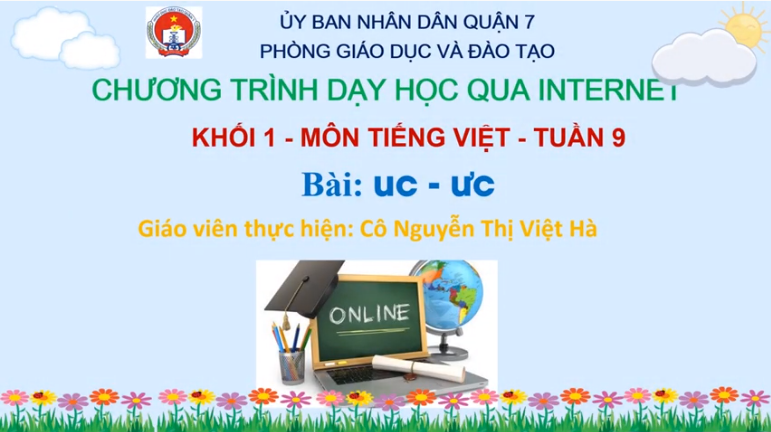 ỦY BAN NHÂN DÂN QUẬN 7
PHÒNG GIÁO DỤC VÀ ĐÀO TẠO

CHƯƠNG TRÌNH DẠY HỌC QUA INTERNET

KHỐI 1 - MÔN TIẾNG VIỆT - TUẦN 9

Bài: uc - ưc

Giáo viên thực hiện: Cô Nguyễn Thị Việt Hà

ONLINE